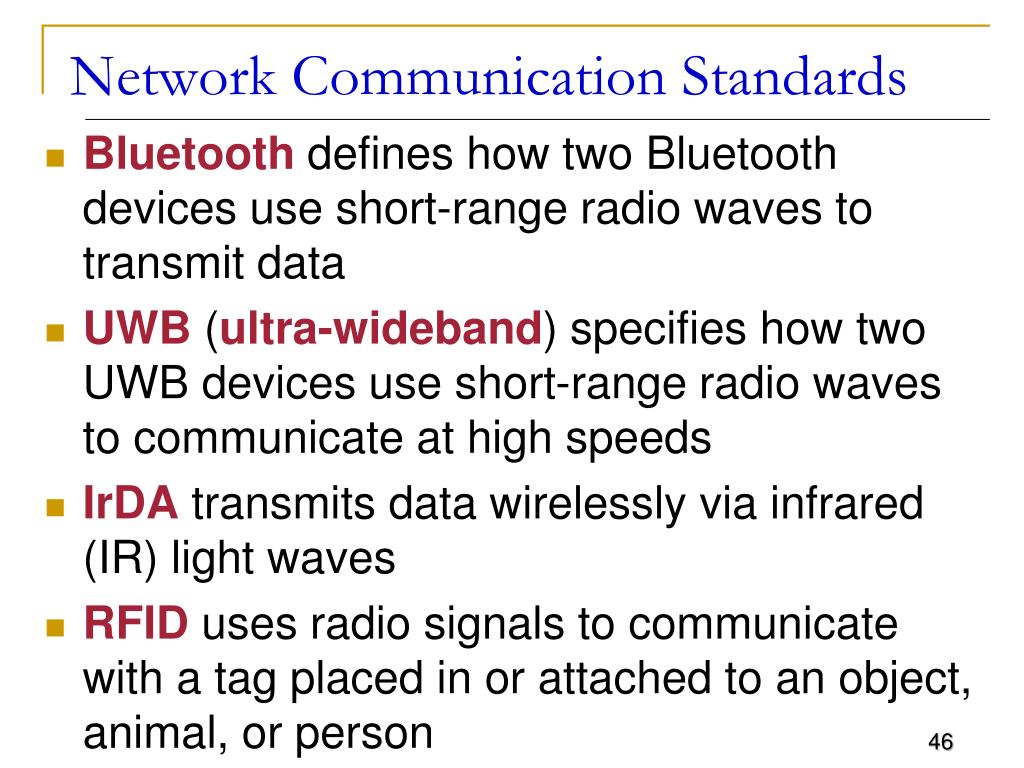 Network Communication Standards

- Bluetooth defines how two Bluetooth devices use short-range radio waves to transmit data
- UWB (ultra-wideband) specifies how two UWB devices use short-range radio waves to communicate at high speeds
- IrDA transmits data wirelessly via infrared (IR) light waves
- RFID uses radio signals to communicate with a tag placed in or attached to an object, animal, or person

46